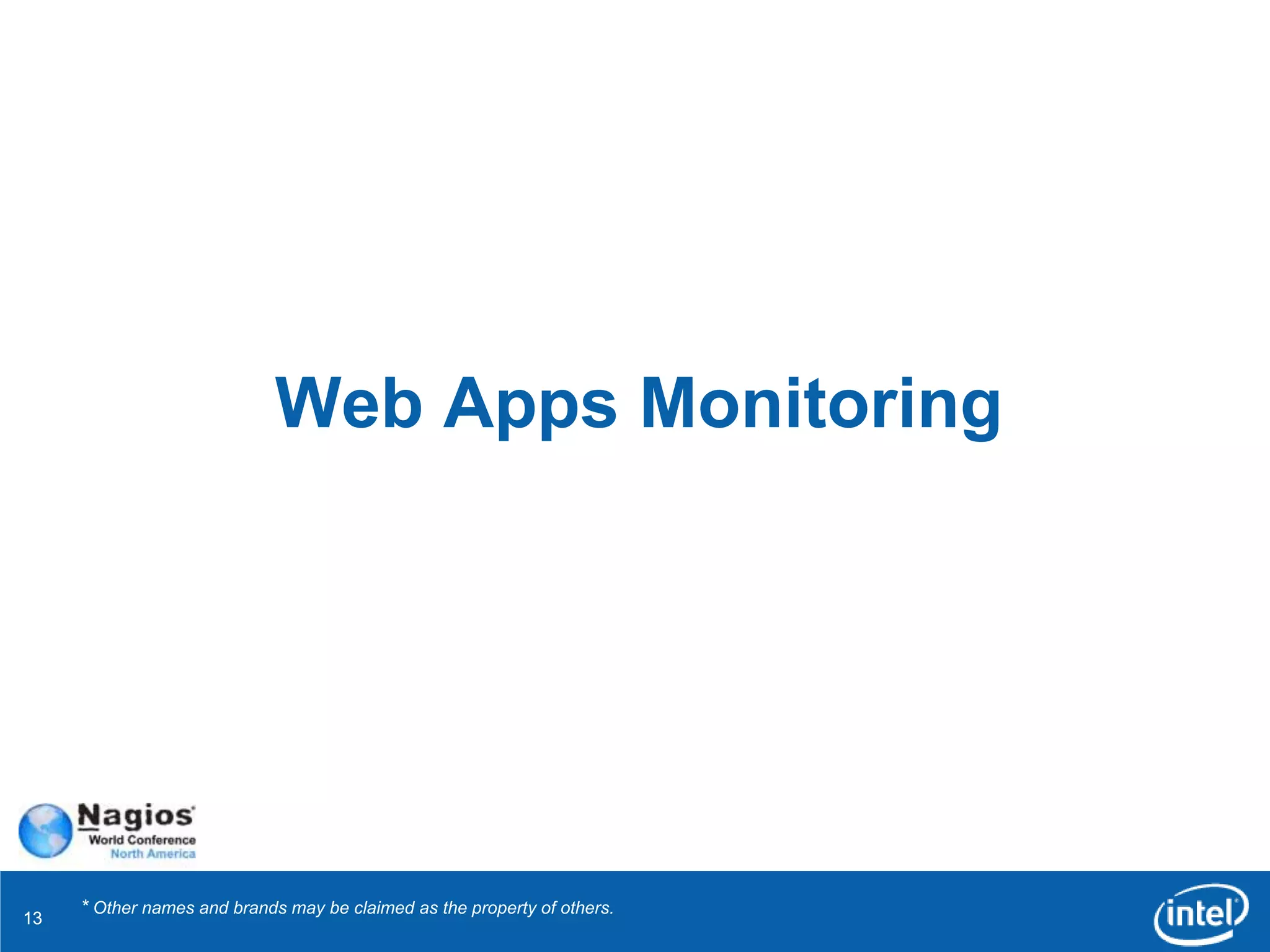 Web Apps Monitoring

Nagios
World Conference
North America

13

* Other names and brands may be claimed as the property of others.

intel